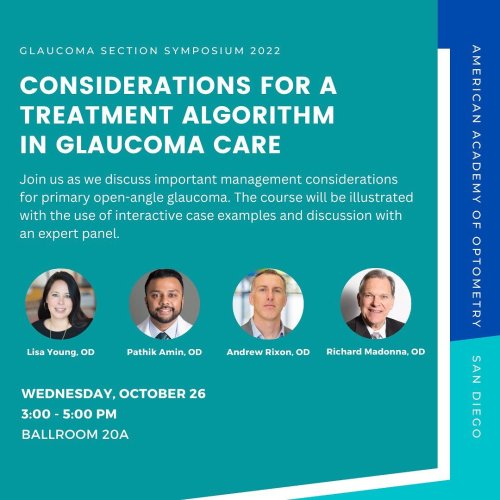 GLAUCOMA SECTION SYMPOSIUM 2022

CONSIDERATIONS FOR A TREATMENT ALGORITHM IN GLAUCOMA CARE

Join us as we discuss important management considerations for primary open-angle glaucoma. The course will be illustrated with the use of interactive case examples and discussion with an expert panel.

Lisa Young, OD

Pathik Amin, OD

Andrew Rixon, OD

Richard Madonna, OD

WEDNESDAY, OCTOBER 26
3:00 - 5:00 PM
BALLROOM 20A

AMERICAN ACADEMY OF OPTOMETRY

SAN DIEGO